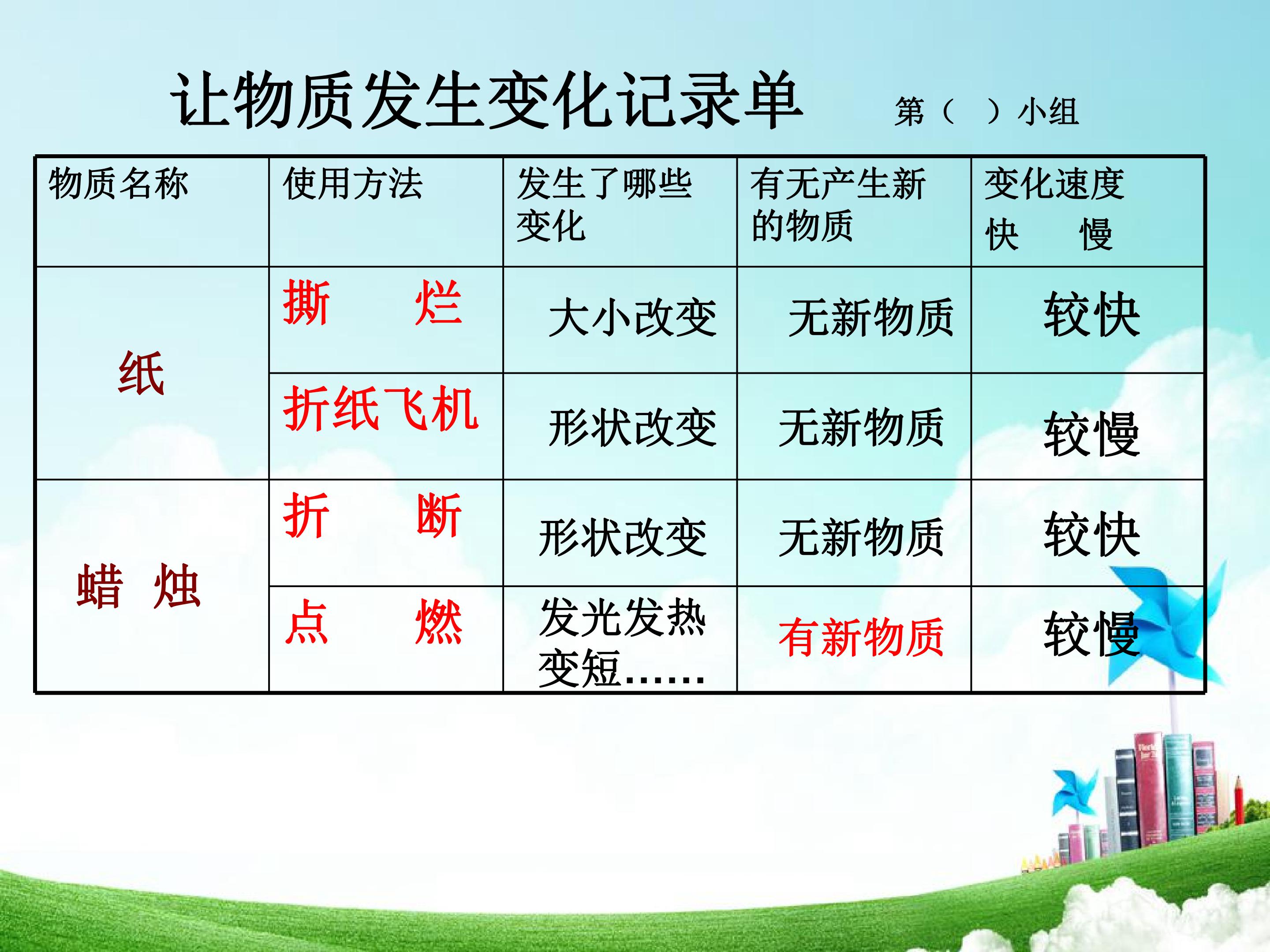 让物质发生变化记录单 第（ ）小组

| 物质名称 | 使用方法 | 发生了哪些变化 | 有无产生新的物质 | 变化速度 快 慢 |
|---|---|---|---|---|
| 纸 | 撕 烂 | 大小改变 | 无新物质 | 较快 |
| | 折纸飞机 | 形状改变 | 无新物质 | 较慢 |
| 蜡 烛 | 折 断 | 形状改变 | 无新物质 | 较快 |
| | 点 燃 | 发光发热变短…… | 有新物质 | 较慢 |